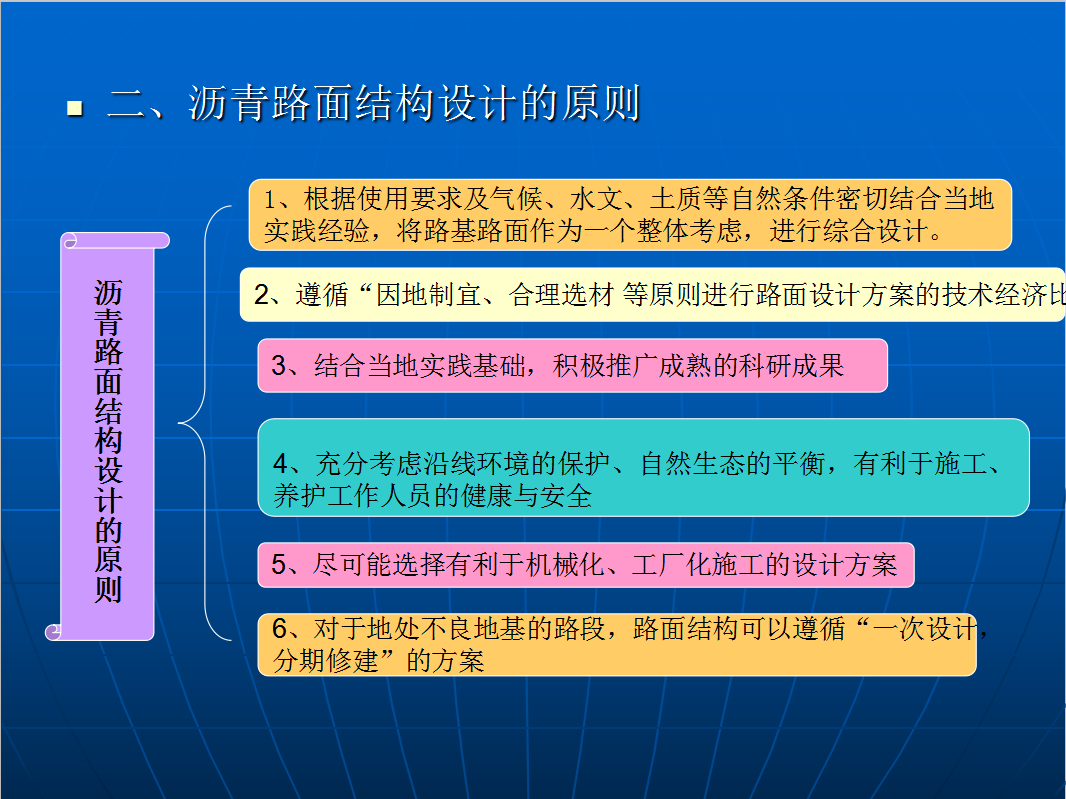 二、沥青路面结构设计的原则

沥青路面结构设计的原则

1、根据使用要求及气候、水文、土质等自然条件密切结合当地实践经验，将路基路面作为一个整体考虑，进行综合设计。

2、遵循“因地制宜、合理选材 等原则进行路面设计方案的技术经济比

3、结合当地实践基础，积极推广成熟的科研成果

4、充分考虑沿线环境的保护、自然生态的平衡，有利于施工、养护工作人员的健康与安全

5、尽可能选择有利于机械化、工厂化施工的设计方案

6、对于地处不良地基的路段，路面结构可以遵循“一次设计，分期修建”的方案